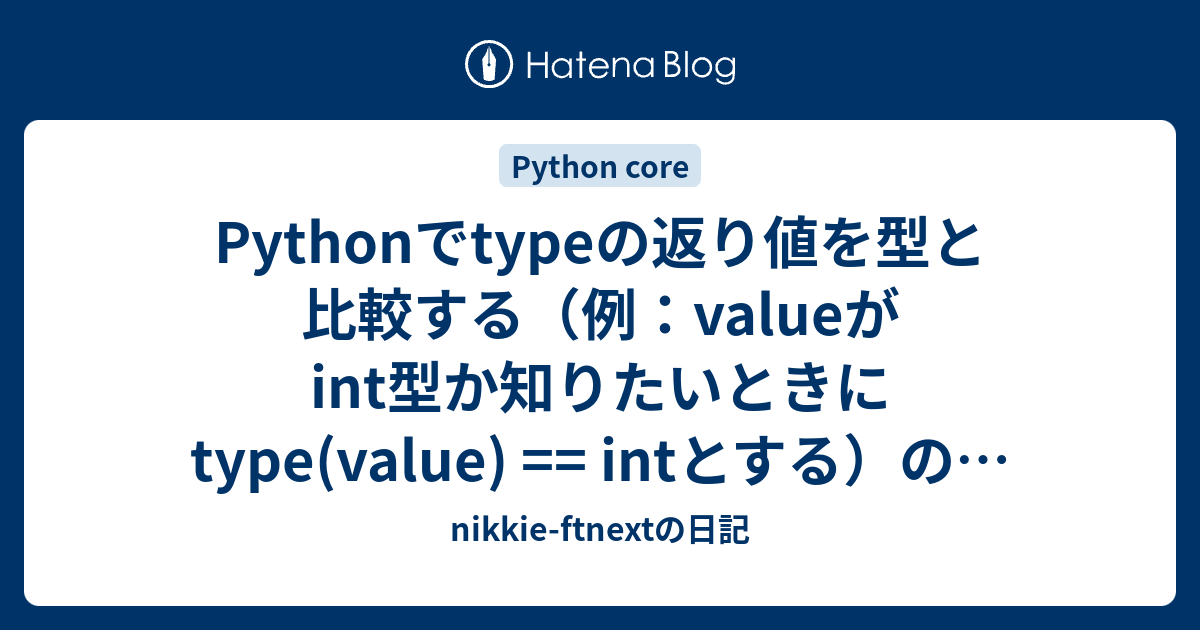 Hatena Blog

Python core

Pythonでtypeの返り値を型と比較する（例：valueがint型か知りたいときにtype(value) == intとする）の…

nikkie-ftnextの日記